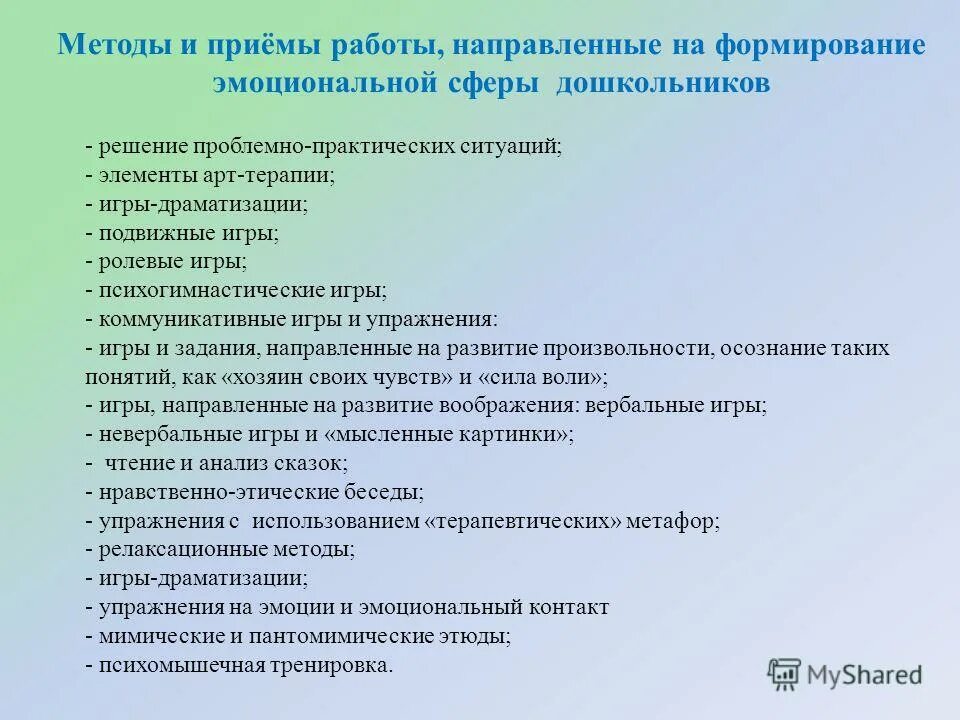 Методы и приёмы работы, направленные на формирование эмоциональной сферы дошкольников

- решение проблемно-практических ситуаций;
- элементы арт-терапии;
- игры-драматизации;
- подвижные игры;
- ролевые игры;
- психогимнастические игры;
- коммуникативные игры и упражнения:
- игры и задания, направленные на развитие произвольности, осознание таких понятий, как «хозяин своих чувств» и «сила воли»;
- игры, направленные на развитие воображения: вербальные игры;
- невербальные игры и «мысленные картинки»;
- чтение и анализ сказок;
- нравственно-этические беседы;
- упражнения с использованием «терапевтических» метафор;
- релаксационные методы;
- игры-драматизации;
- упражнения на эмоции и эмоциональный контакт
- мимические и пантомимические этюды;
- психомышечная тренировка.

MyShared